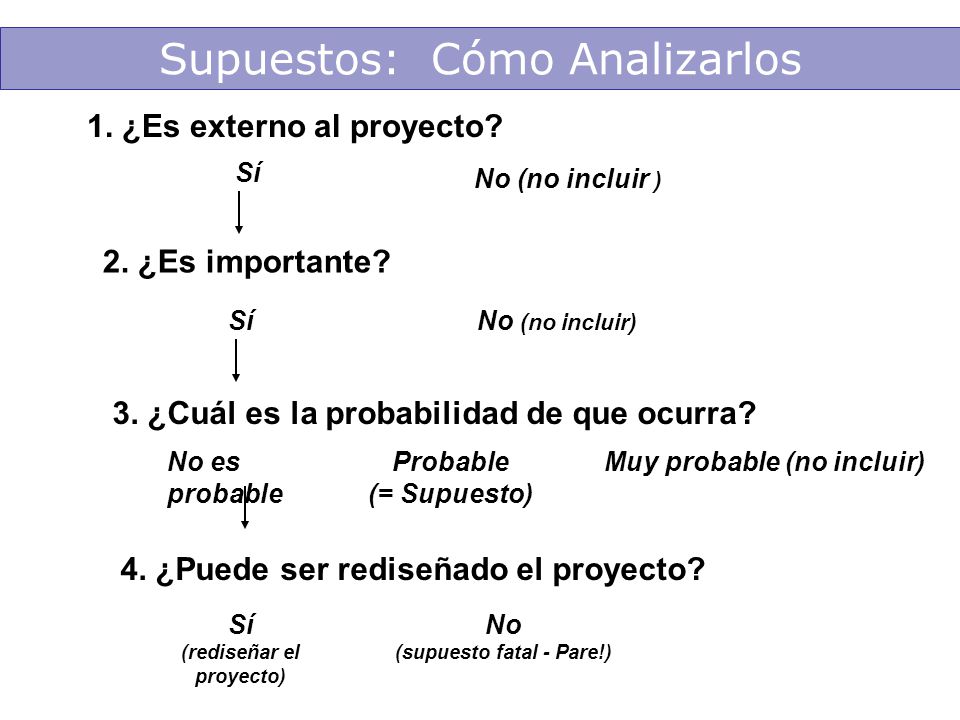 Supuestos: Cómo Analizarlos

1. ¿Es externo al proyecto?

Sí

No (no incluir )

2. ¿Es importante?

Sí

No (no incluir)

3. ¿Cuál es la probabilidad de que ocurra?

No es probable

Probable (= Supuesto)

Muy probable (no incluir)

4. ¿Puede ser rediseñado el proyecto?

Sí (rediseñar el proyecto)

No (supuesto fatal - Pare!)